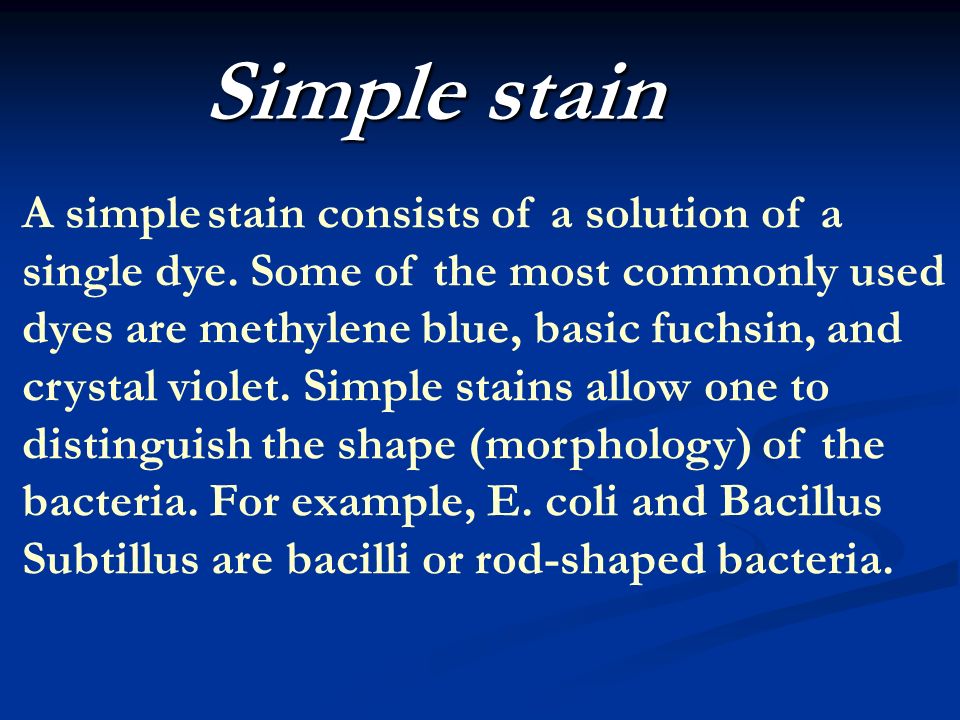 Simple stain

A simple stain consists of a solution of a single dye. Some of the most commonly used dyes are methylene blue, basic fuchsin, and crystal violet. Simple stains allow one to distinguish the shape (morphology) of the bacteria. For example, E. coli and Bacillus Subtillus are bacilli or rod-shaped bacteria.